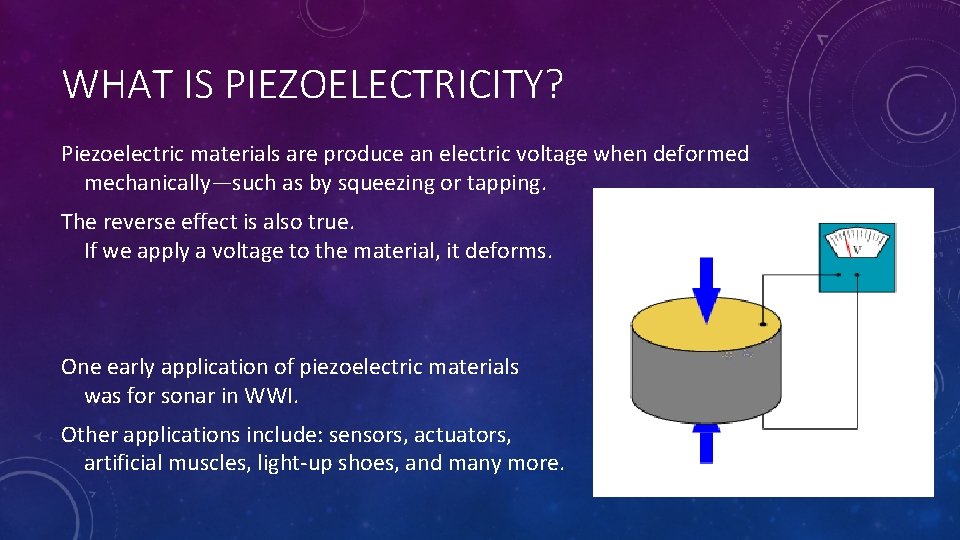 WHAT IS PIEZOELECTRICITY?

Piezoelectric materials are produce an electric voltage when deformed mechanically—such as by squeezing or tapping.

The reverse effect is also true.
If we apply a voltage to the material, it deforms.

One early application of piezoelectric materials was for sonar in WWI.

Other applications include: sensors, actuators, artificial muscles, light-up shoes, and many more.

V